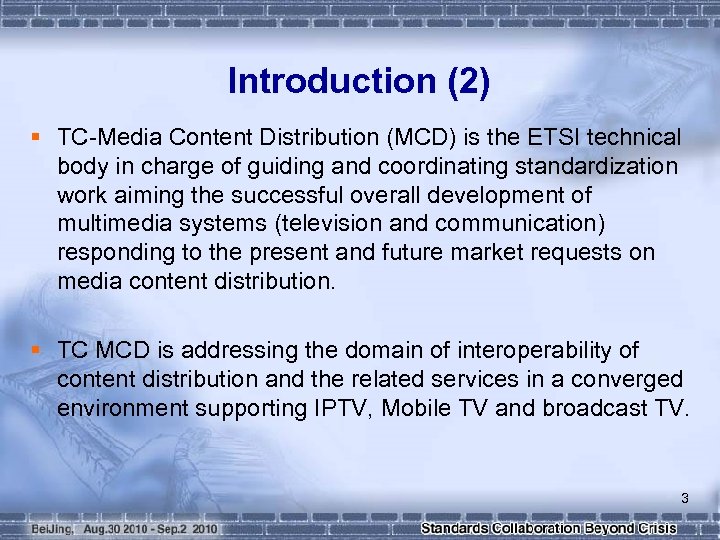 Introduction (2)

▪ TC-Media Content Distribution (MCD) is the ETSI technical body in charge of guiding and coordinating standardization work aiming the successful overall development of multimedia systems (television and communication) responding to the present and future market requests on media content distribution.

▪ TC MCD is addressing the domain of interoperability of content distribution and the related services in a converged environment supporting IPTV, Mobile TV and broadcast TV.

3

BeiJing, Aug.30 2010 - Sep.2 2010

Standards Collaboration Beyond Crisis